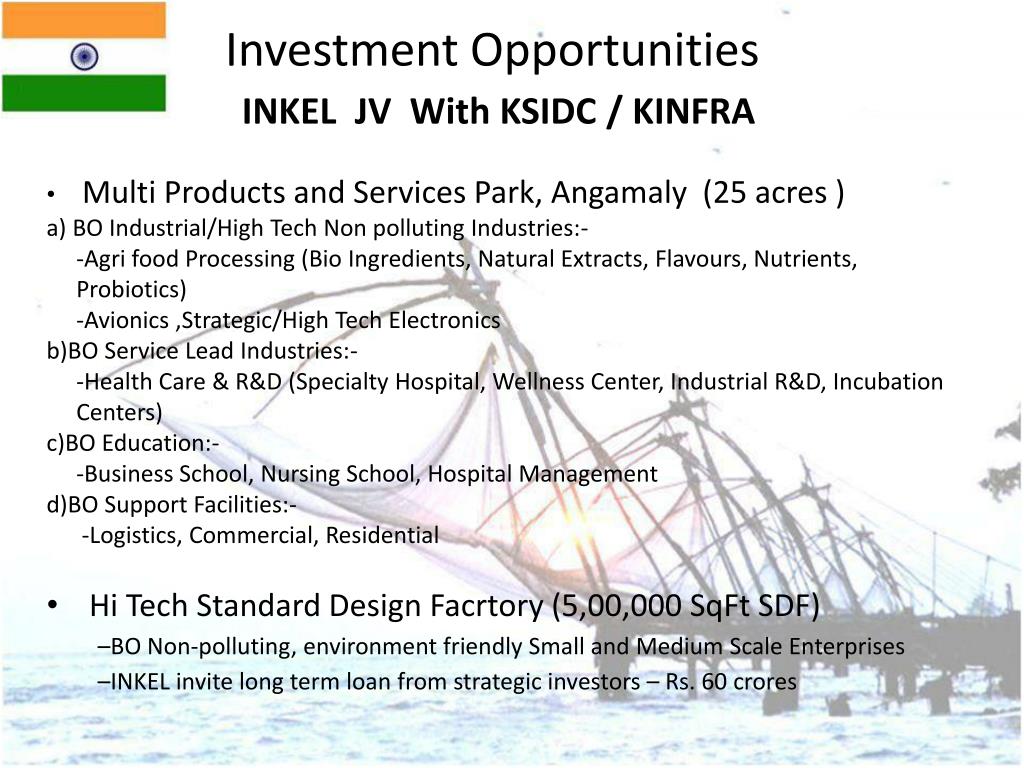 Investment Opportunities
INKEL JV With KSIDC / KINFRA

• Multi Products and Services Park, Angamaly (25 acres )
a) BO Industrial/High Tech Non polluting Industries:-
-Agri food Processing (Bio Ingredients, Natural Extracts, Flavours, Nutrients, Probiotics)
-Avionics ,Strategic/High Tech Electronics
b)BO Service Lead Industries:-
-Health Care & R&D (Specialty Hospital, Wellness Center, Industrial R&D, Incubation Centers)
c)BO Education:-
-Business School, Nursing School, Hospital Management
d)BO Support Facilities:-
-Logistics, Commercial, Residential

• Hi Tech Standard Design Facrtory (5,00,000 SqFt SDF)
–BO Non-polluting, environment friendly Small and Medium Scale Enterprises
–INKEL invite long term loan from strategic investors – Rs. 60 crores